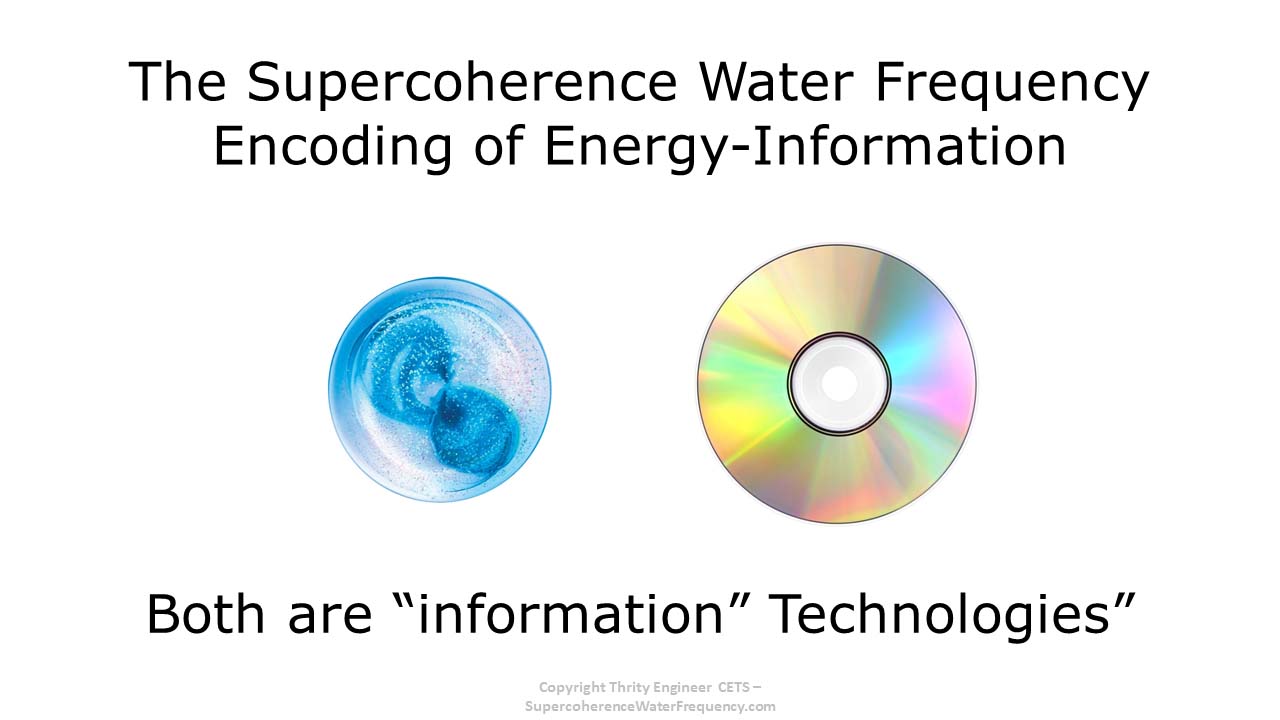 The Supercoherence Water Frequency Encoding of Energy-Information

Both are “information” Technologies”

Copyright Thrity Engineer CETS – SupercoherenceWaterFrequency.com